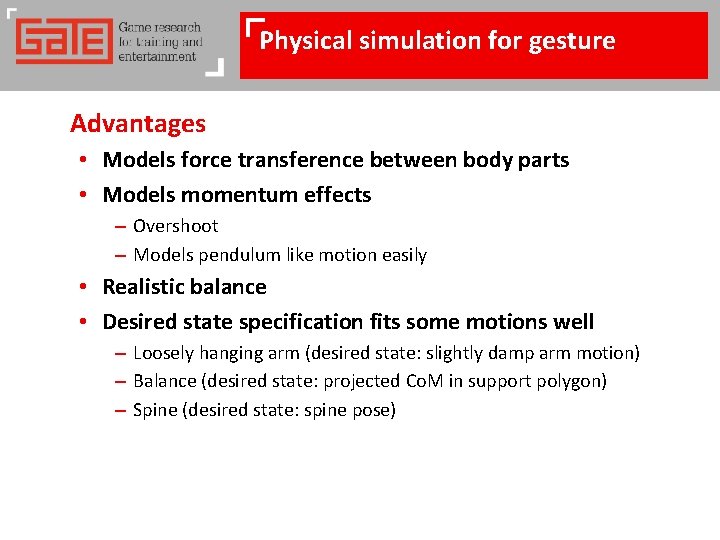 GATE Game research for training and entertainment

Physical simulation for gesture

Advantages

• Models force transference between body parts
• Models momentum effects
  – Overshoot
  – Models pendulum like motion easily
• Realistic balance
• Desired state specification fits some motions well
  – Loosely hanging arm (desired state: slightly damp arm motion)
  – Balance (desired state: projected CoM in support polygon)
  – Spine (desired state: spine pose)